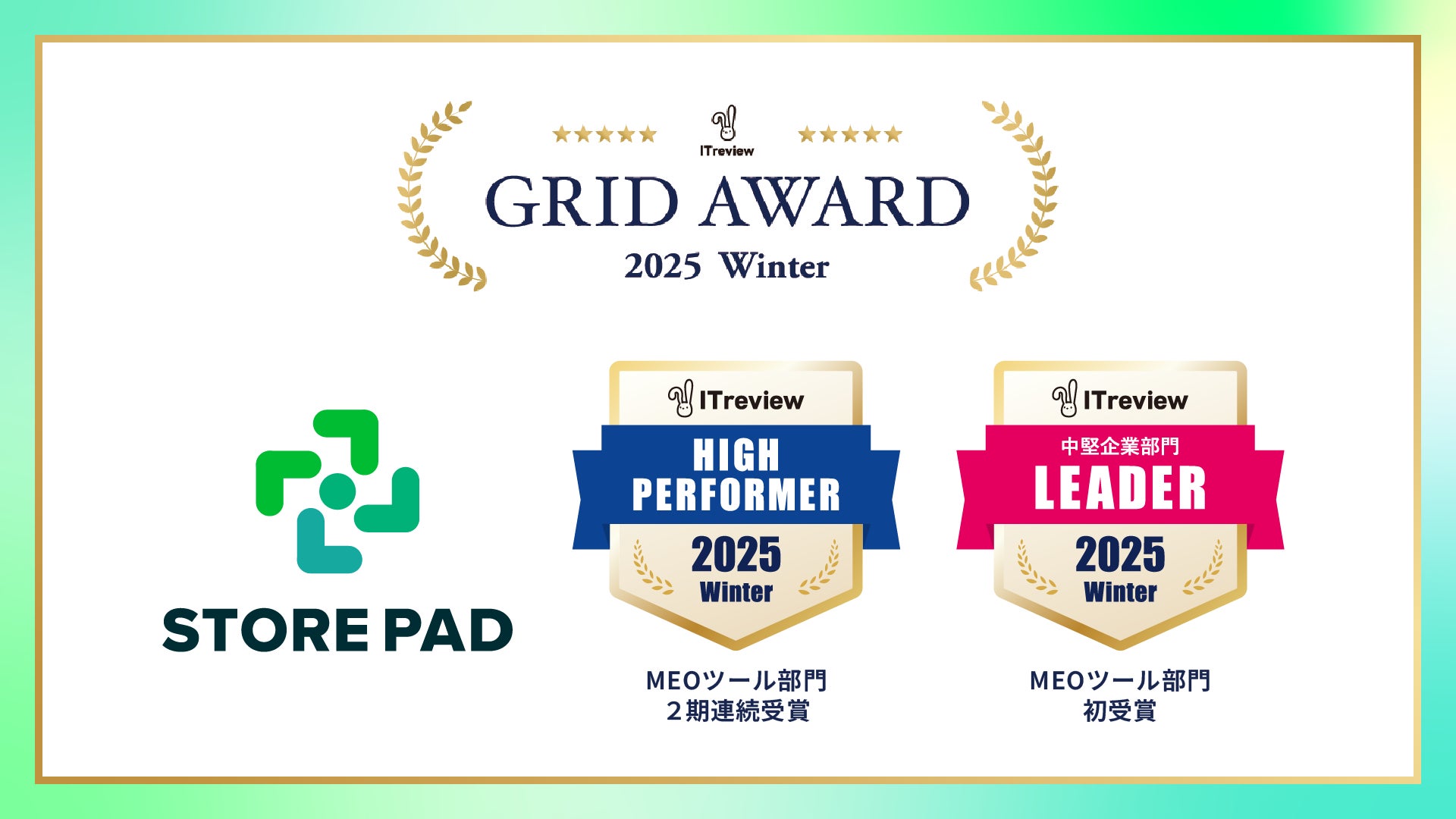 ITreview
GRID AWARD
2025 Winter

STORE PAD

ITreview
HIGH PERFORMER
2025
Winter

MEOツール部門
２期連続受賞

ITreview
中堅企業部門
LEADER
2025
Winter

MEOツール部門
初受賞